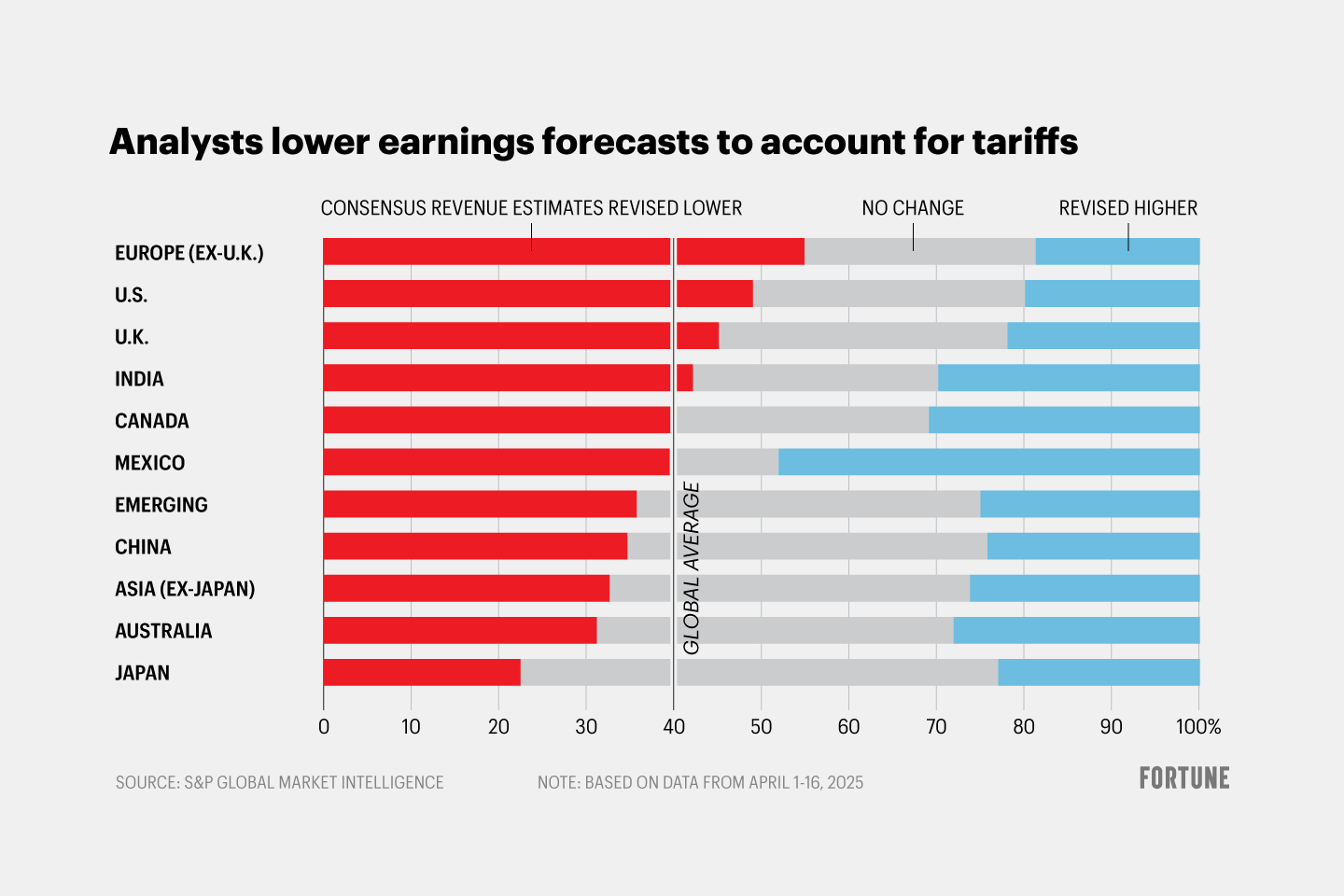 Analysts lower earnings forecasts to account for tariffs

CONSENSUS REVENUE ESTIMATES REVISED LOWER
NO CHANGE
REVISED HIGHER

EUROPE (EX-U.K.)
U.S.
U.K.
INDIA
CANADA
MEXICO
EMERGING
CHINA
ASIA (EX-JAPAN)
AUSTRALIA
JAPAN

GLOBAL AVERAGE

0 10 20 30 40 50 60 70 80 90 100%

SOURCE: S&P GLOBAL MARKET INTELLIGENCE
NOTE: BASED ON DATA FROM APRIL 1-16, 2025
FORTUNE